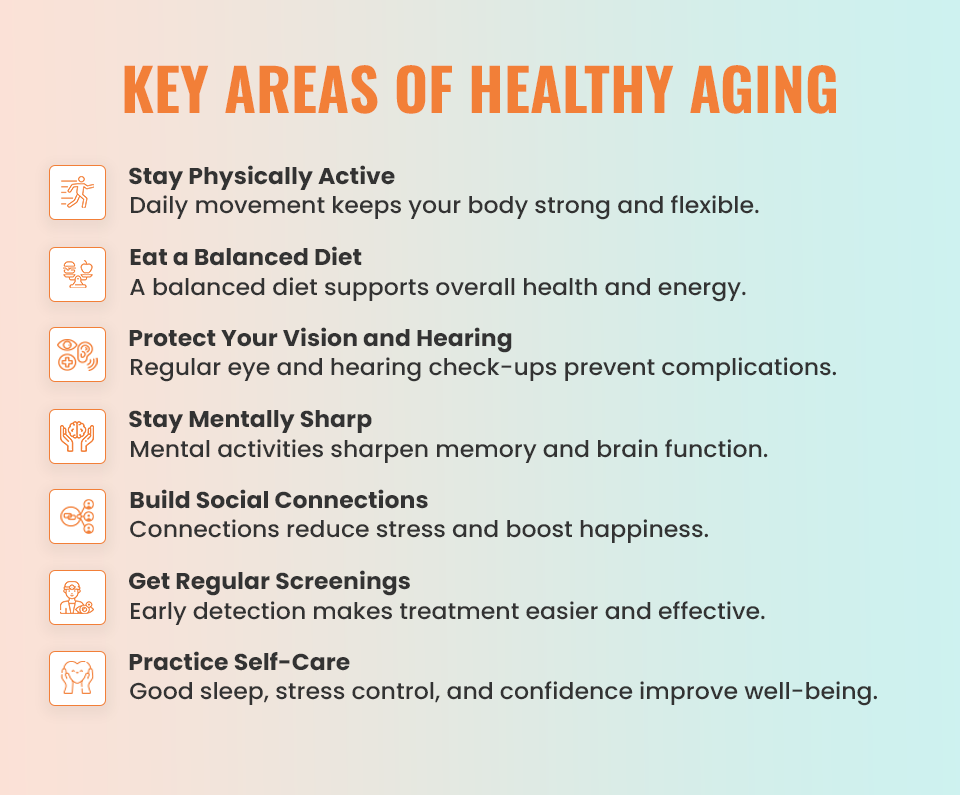 KEY AREAS OF HEALTHY AGING

Stay Physically Active
Daily movement keeps your body strong and flexible.

Eat a Balanced Diet
A balanced diet supports overall health and energy.

Protect Your Vision and Hearing
Regular eye and hearing check-ups prevent complications.

Stay Mentally Sharp
Mental activities sharpen memory and brain function.

Build Social Connections
Connections reduce stress and boost happiness.

Get Regular Screenings
Early detection makes treatment easier and effective.

Practice Self-Care
Good sleep, stress control, and confidence improve well-being.